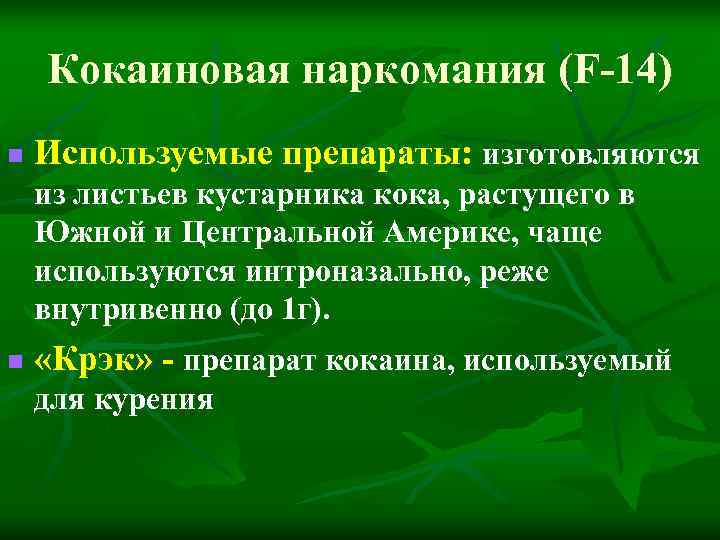 Кокаиновая наркомания (F-14)

Используемые препараты: изготовляются из листьев кустарника кока, растущего в Южной и Центральной Америке, чаще используются интроназально, реже внутривенно (до 1г).

«Крэк» - препарат кокаина, используемый для курения